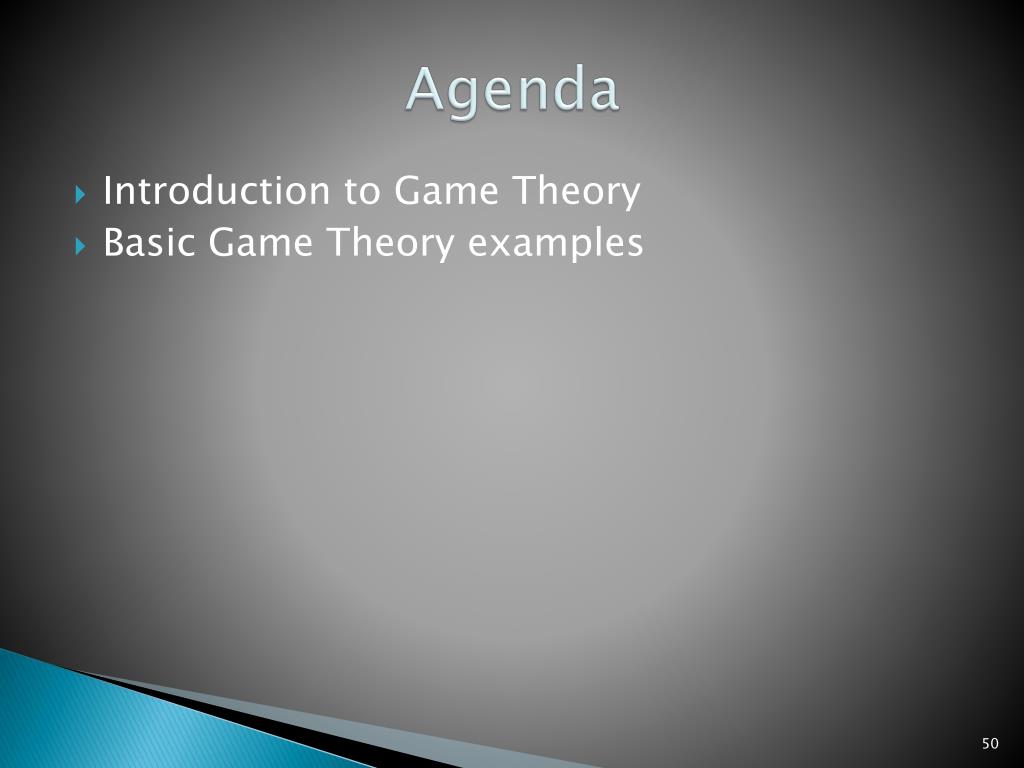 Agenda

Introduction to Game Theory
Basic Game Theory examples

50